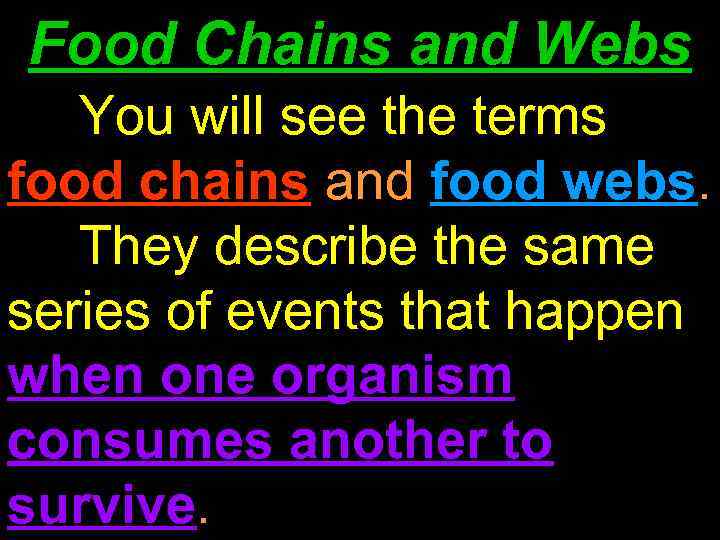 Food Chains and Webs

You will see the terms food chains and food webs.

They describe the same series of events that happen when one organism consumes another to survive.